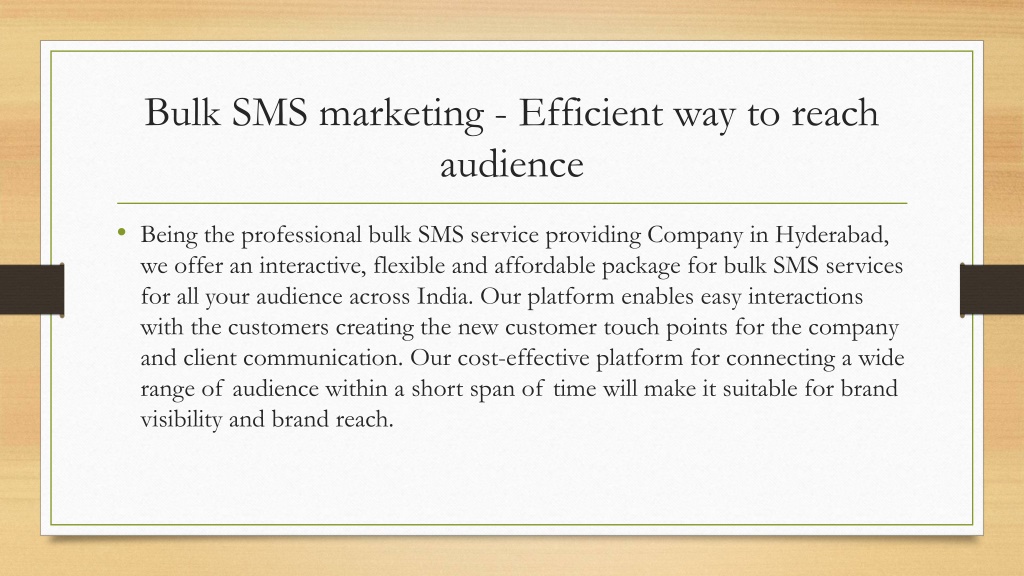 Bulk SMS marketing - Efficient way to reach audience

• Being the professional bulk SMS service providing Company in Hyderabad, we offer an interactive, flexible and affordable package for bulk SMS services for all your audience across India. Our platform enables easy interactions with the customers creating the new customer touch points for the company and client communication. Our cost-effective platform for connecting a wide range of audience within a short span of time will make it suitable for brand visibility and brand reach.